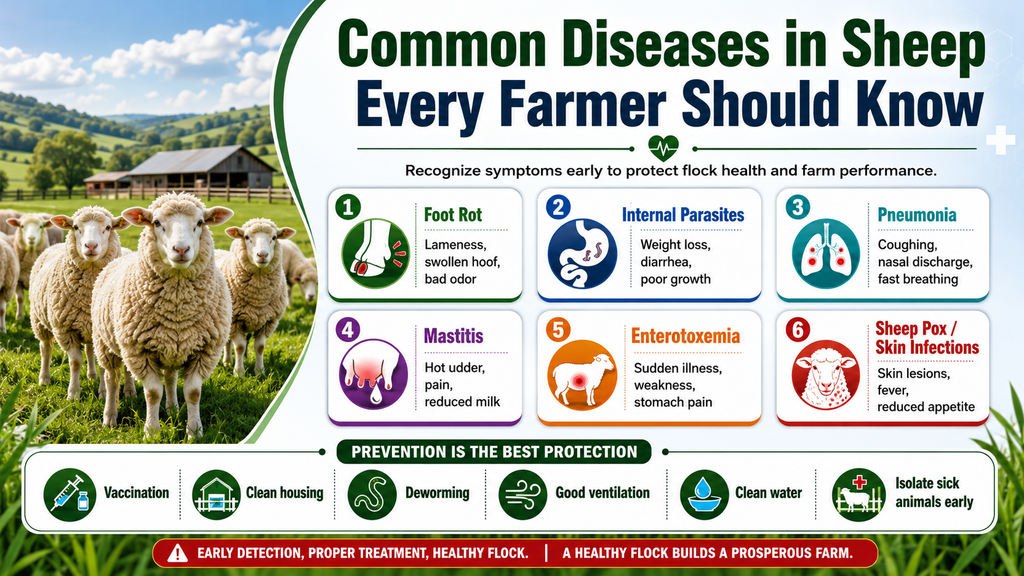 Common Diseases in Sheep Every Farmer Should Know

Recognize symptoms early to protect flock health and farm performance.

1 Foot Rot
Lameness, swollen hoof, bad odor

2 Internal Parasites
Weight loss, diarrhea, poor growth

3 Pneumonia
Coughing, nasal discharge, fast breathing

4 Mastitis
Hot udder, pain, reduced milk

5 Enterotoxemia
Sudden illness, weakness, stomach pain

6 Sheep Pox / Skin Infections
Skin lesions, fever, reduced appetite

PREVENTION IS THE BEST PROTECTION

Vaccination
Clean housing
Deworming
Good ventilation
Clean water
Isolate sick animals early

EARLY DETECTION, PROPER TREATMENT, HEALTHY FLOCK. | A HEALTHY FLOCK BUILDS A PROSPEROUS FARM.